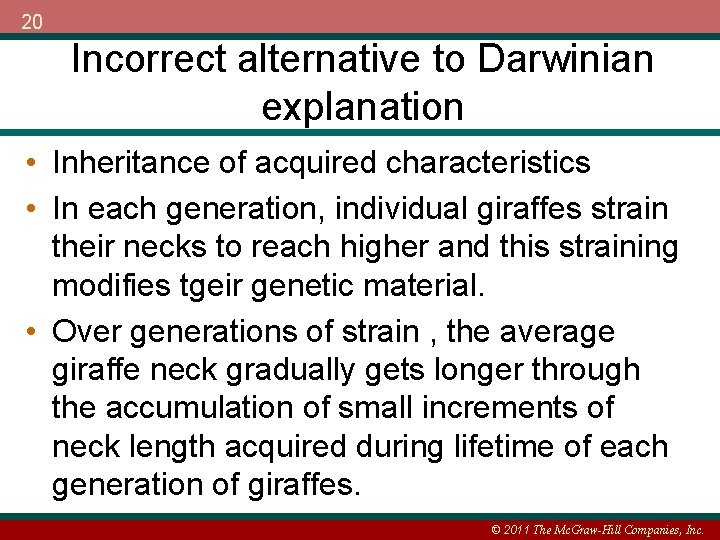 20

Incorrect alternative to Darwinian explanation

• Inheritance of acquired characteristics

• In each generation, individual giraffes strain their necks to reach higher and this straining modifies tgeir genetic material.

• Over generations of strain , the average giraffe neck gradually gets longer through the accumulation of small increments of neck length acquired during lifetime of each generation of giraffes.

© 2011 The McGraw-Hill Companies, Inc.